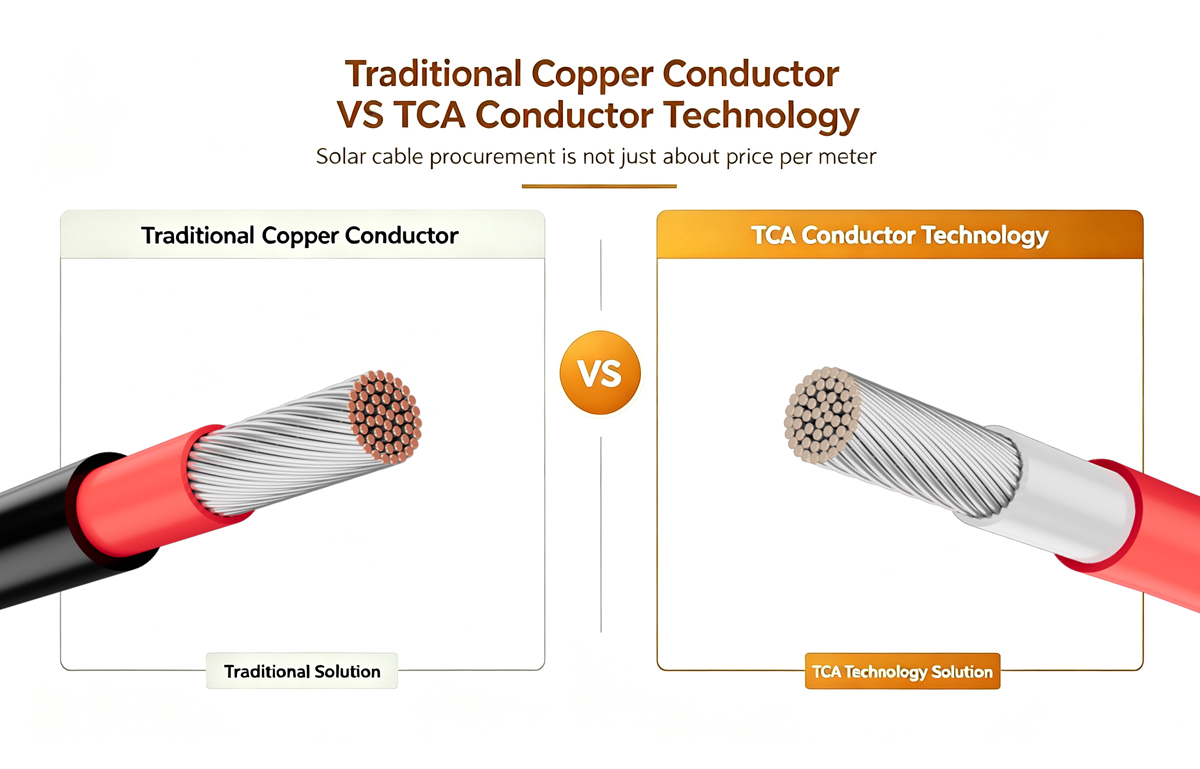 Traditional Copper Conductor
VS TCA Conductor Technology

Solar cable procurement is not just about price per meter

Traditional Copper Conductor

Traditional Solution

VS

TCA Conductor Technology

TCA Technology Solution